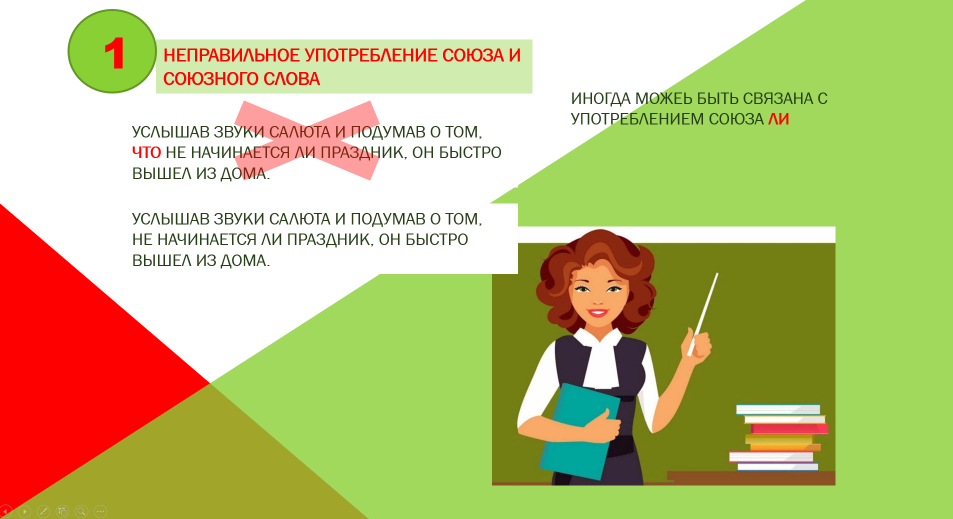 1

НЕПРАВИЛЬНОЕ УПОТРЕБЛЕНИЕ СОЮЗА И СОЮЗНОГО СЛОВА

УСЛЫШАВ ЗВУКИ САЛЮТА И ПОДУМАВ О ТОМ, ЧТО НЕ НАЧИНАЕТСЯ ЛИ ПРАЗДНИК, ОН БЫСТРО ВЫШЕЛ ИЗ ДОМА.

УСЛЫШАВ ЗВУКИ САЛЮТА И ПОДУМАВ О ТОМ, НЕ НАЧИНАЕТСЯ ЛИ ПРАЗДНИК, ОН БЫСТРО ВЫШЕЛ ИЗ ДОМА.

ИНОГДА МОЖЕЬ БЫТЬ СВЯЗАНА С УПОТРЕБЛЕНИЕМ СОЮЗА ЛИ